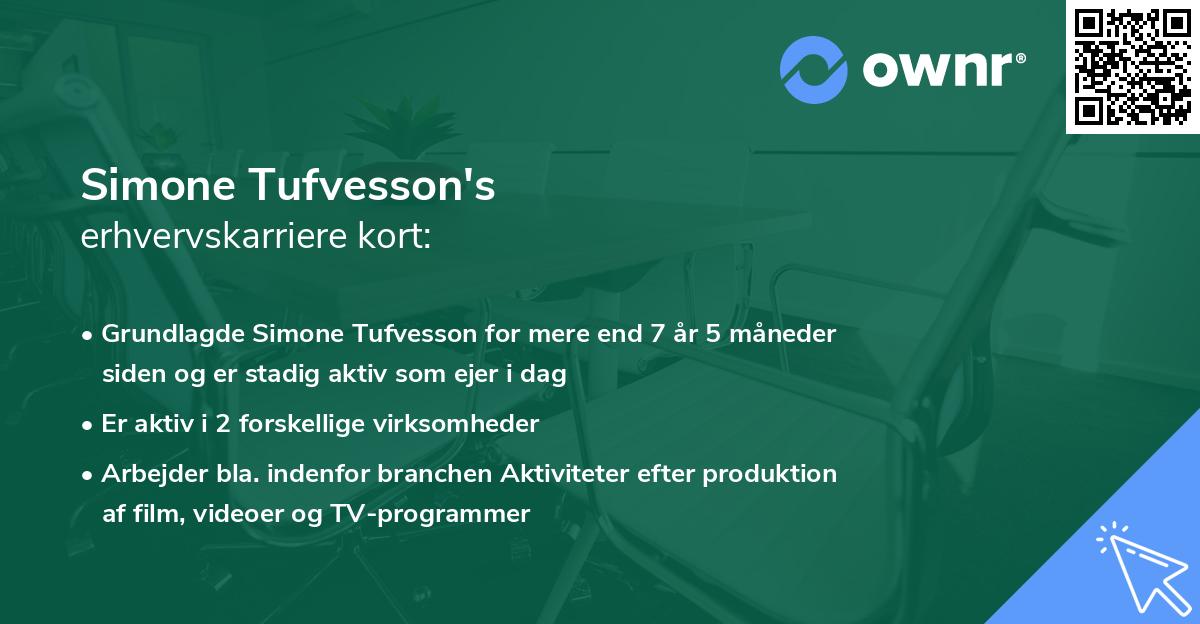 ownr®

Simone Tufvesson's
erhvervskarriere kort:

• Grundlagde Simone Tufvesson for mere end 7 år 5 måneder siden og er stadig aktiv som ejer i dag

• Er aktiv i 2 forskellige virksomheder

• Arbejder bla. indenfor branchen Aktiviteter efter produktion af film, videoer og TV-programmer